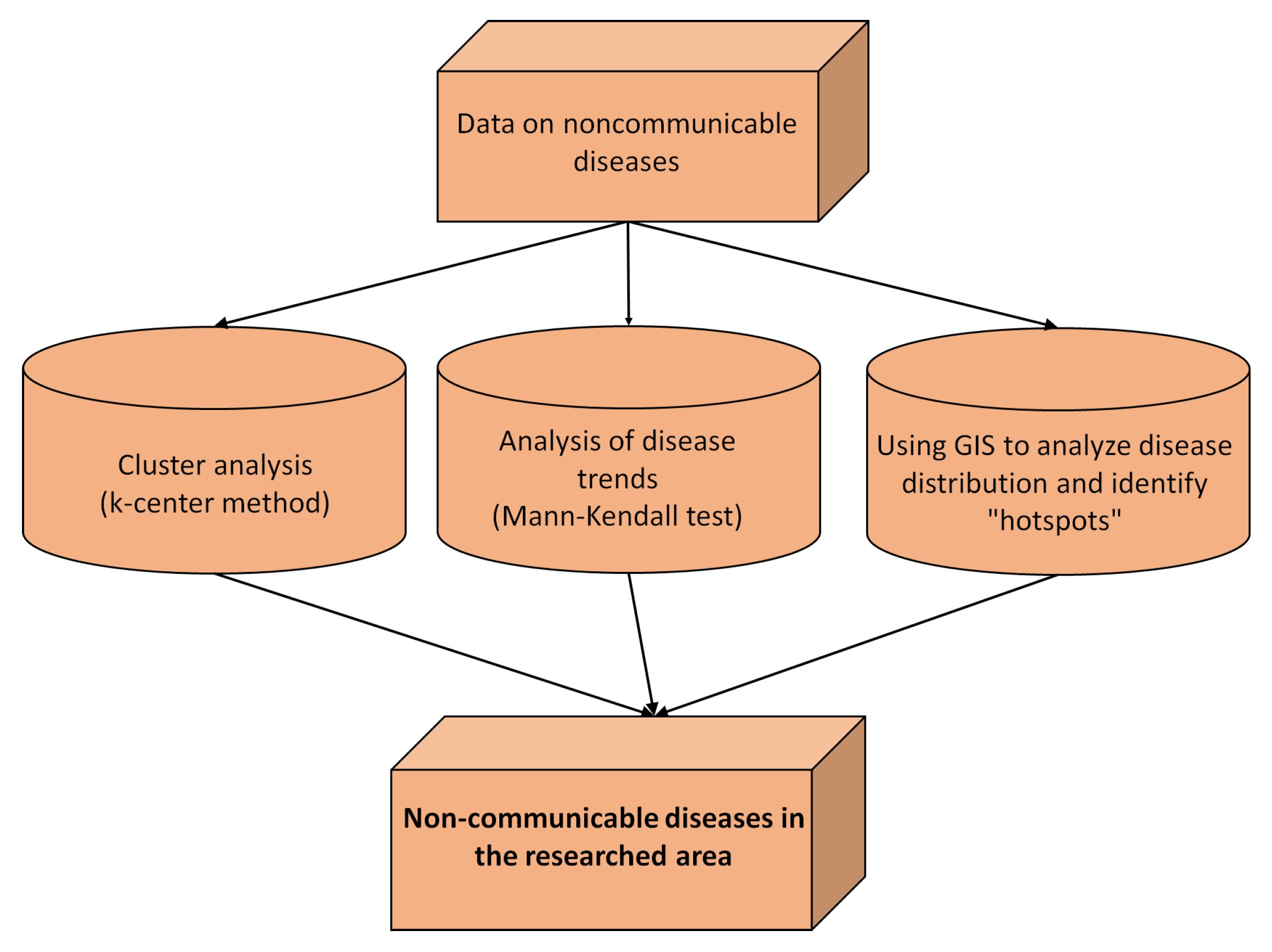 Data on noncommunicable diseases

Cluster analysis (k-center method)

Analysis of disease trends (Mann-Kendall test)

Using GIS to analyze disease distribution and identify "hotspots"

Non-communicable diseases in the researched area